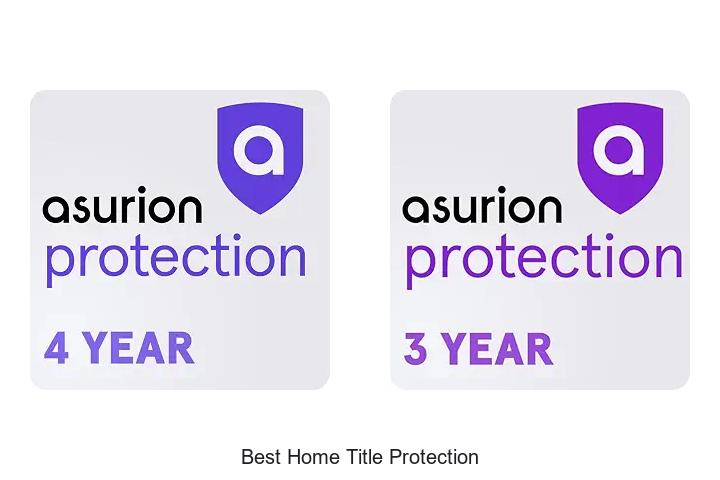 a
asurion
protection
4 YEAR

a
asurion
protection
3 YEAR

Best Home Title Protection